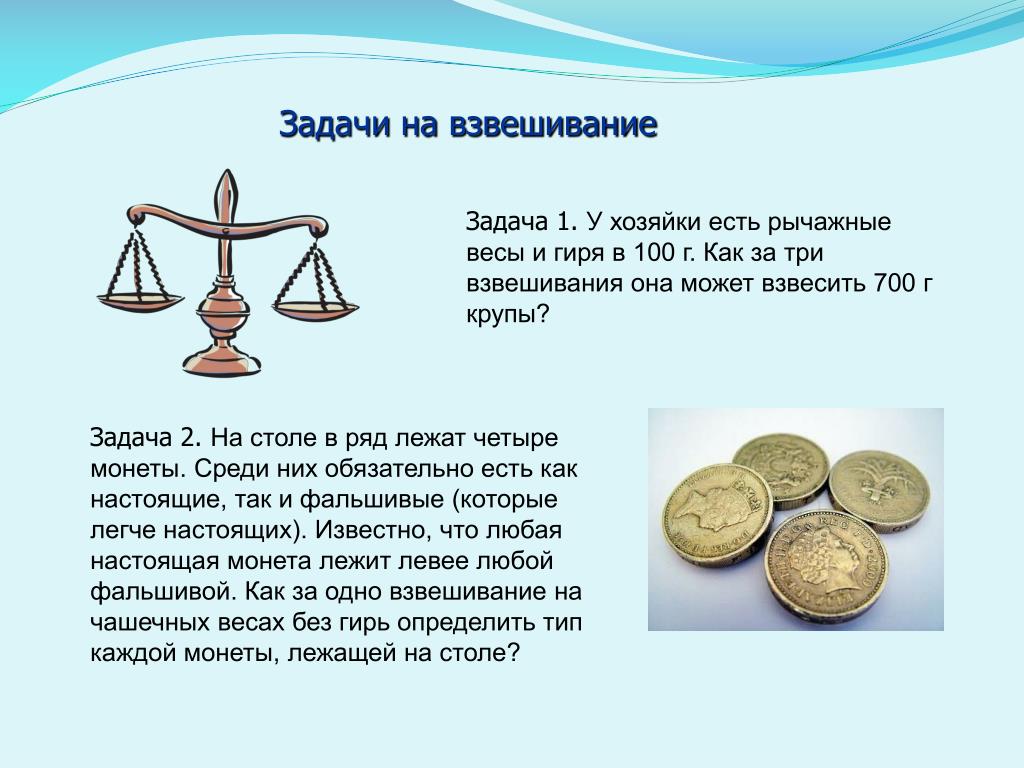 Задачи на взвешивание

Задача 1. У хозяйки есть рычажные весы и гиря в 100 г. Как за три взвешивания она может взвесить 700 г крупы?

Задача 2. На столе в ряд лежат четыре монеты. Среди них обязательно есть как настоящие, так и фальшивые (которые легче настоящих). Известно, что любая настоящая монета лежит левее любой фальшивой. Как за одно взвешивание на чашечных весах без гирь определить тип каждой монеты, лежащей на столе?